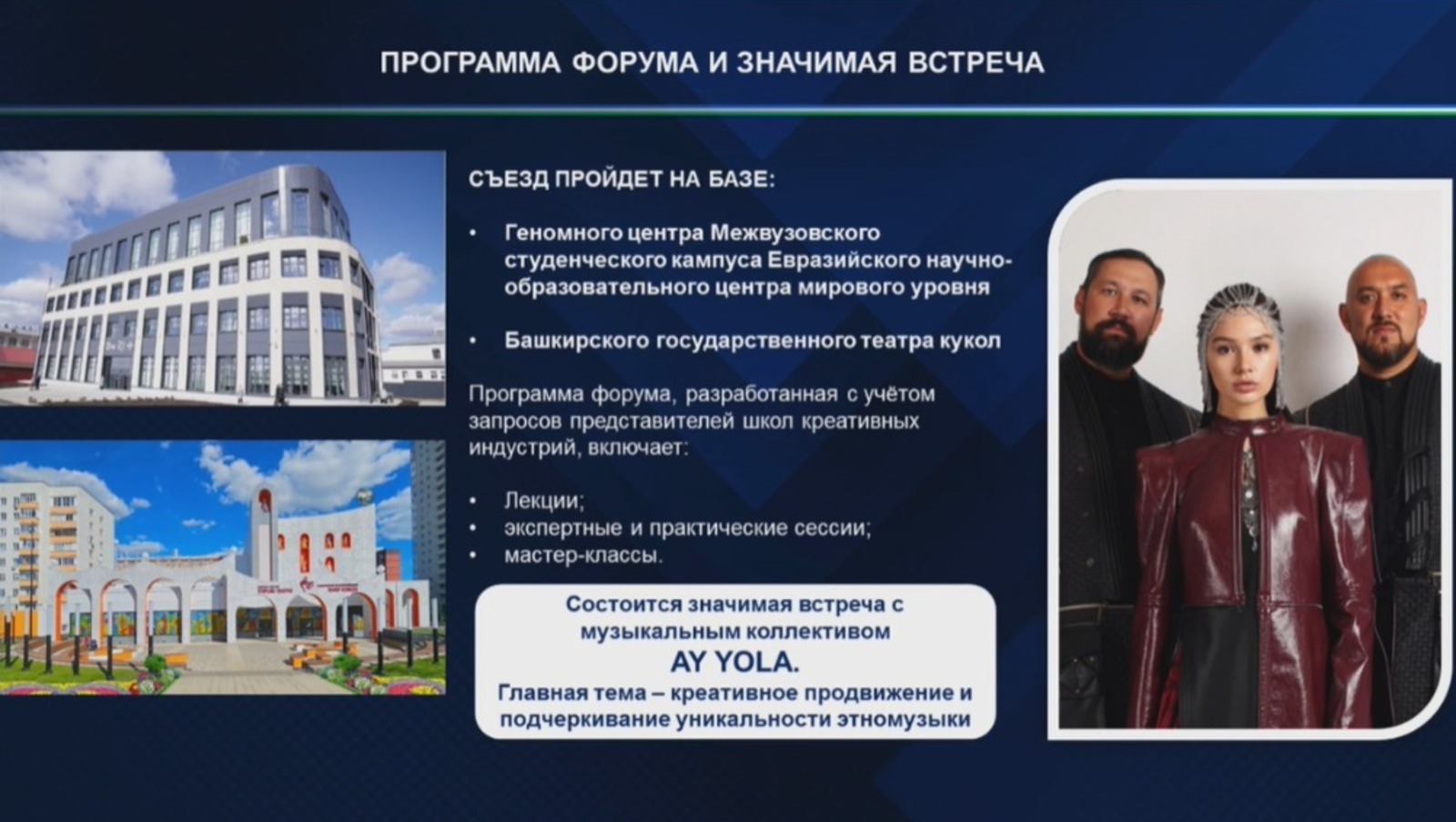 ПРОГРАММА ФОРУМА И ЗНАЧИМАЯ ВСТРЕЧА

СЪЕЗД ПРОЙДЕТ НА БАЗЕ:

• Геномного центра Межвузовского студенческого кампуса Евразийского научно-образовательного центра мирового уровня

• Башкирского государственного театра кукол

Программа форума, разработанная с учётом запросов представителей школ креативных индустрий, включает:

• Лекции;
• экспертные и практические сессии;
• мастер-классы.

Состоится значимая встреча с музыкальным коллективом
AY YOLA.
Главная тема – креативное продвижение и подчеркивание уникальности этномузыки